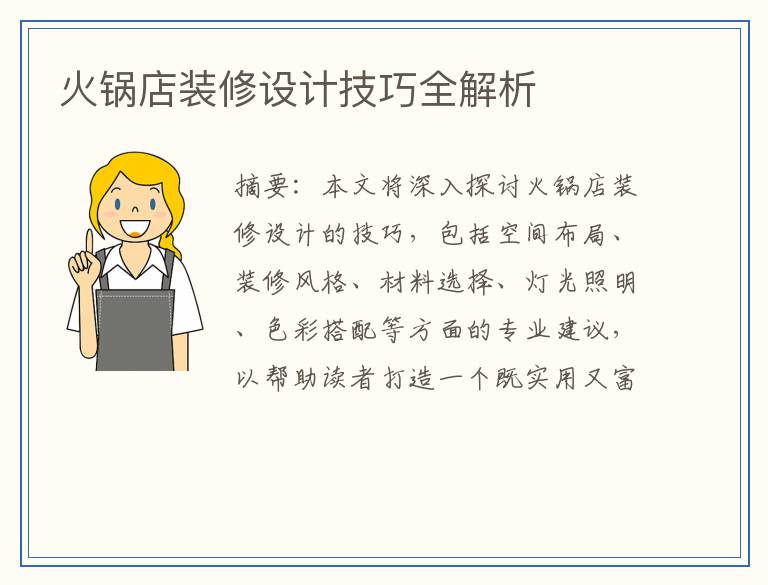 火锅店装修设计技巧全解析

摘要：本文将深入探讨火锅店装修设计的技巧，包括空间布局、装修风格、材料选择、灯光照明、色彩搭配等方面的专业建议，以帮助读者打造一个既实用又富